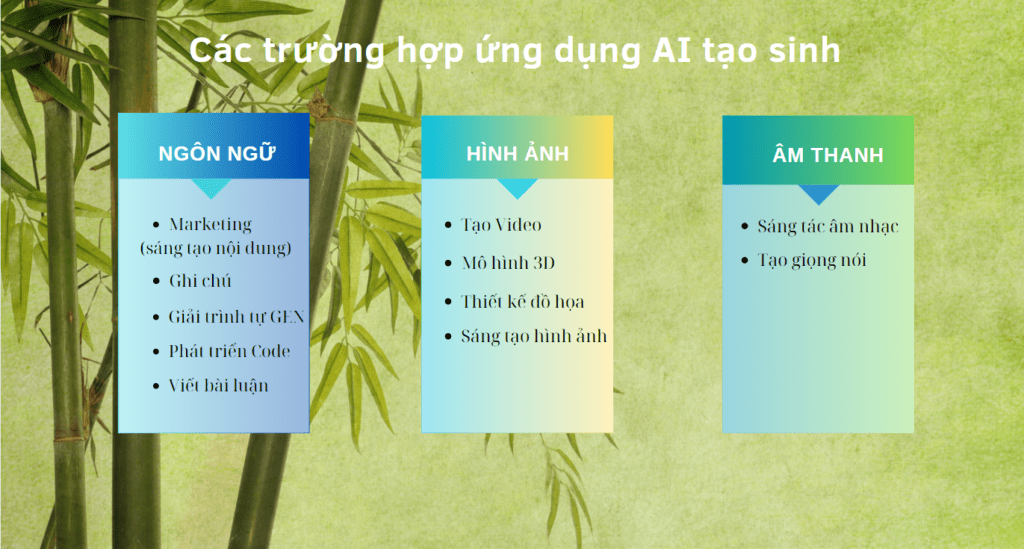 Các trường hợp ứng dụng AI tạo sinh

NGÔN NGỮ

- Marketing (sáng tạo nội dung)
- Ghi chú
- Giải trình tự GEN
- Phát triển Code
- Viết bài luận

HÌNH ẢNH

- Tạo Video
- Mô hình 3D
- Thiết kế đồ họa
- Sáng tạo hình ảnh

ÂM THANH

- Sáng tác âm nhạc
- Tạo giọng nói